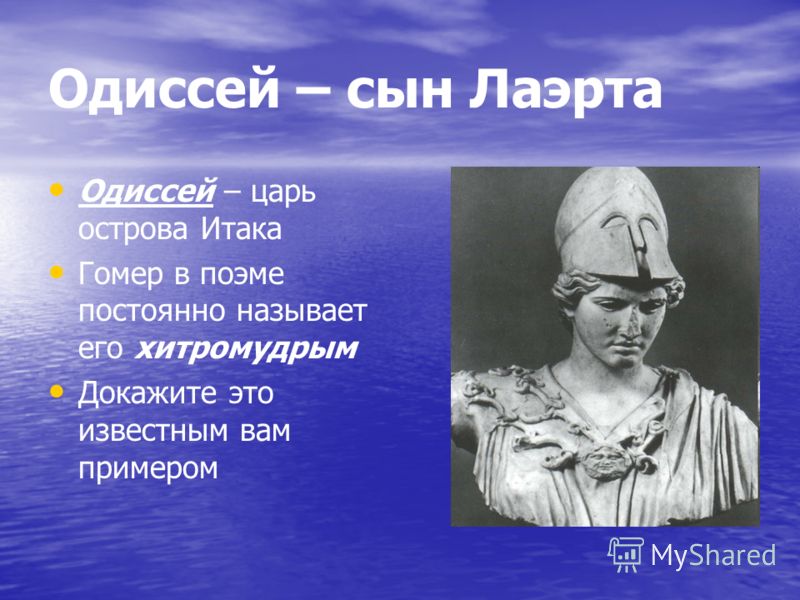 Одиссей – сын Лаэрта

• Одиссей – царь острова Итака
• Гомер в поэме постоянно называет его хитромудрым
• Докажите это известным вам примером

MyShared